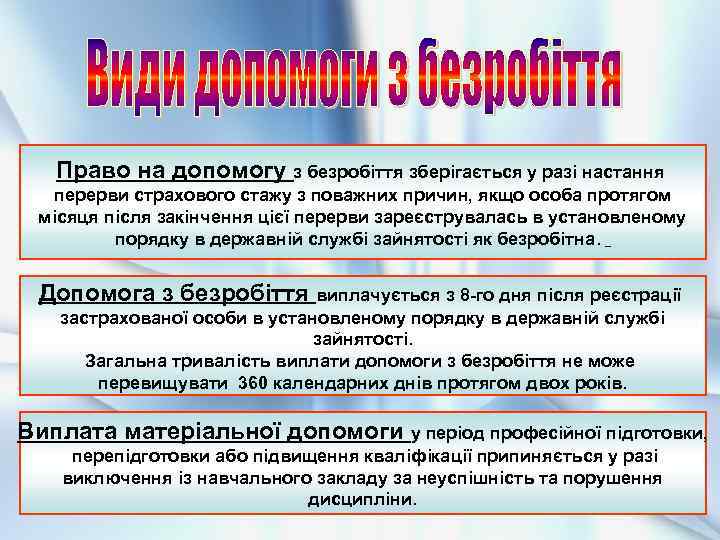 Види допомоги з безробіття

Право на допомогу з безробіття зберігається у разі настання перерви страхового стажу з поважних причин, якщо особа протягом місяця після закінчення цієї перерви зареєструвалась в установленому порядку в державній службі зайнятості як безробітна.

Допомога з безробіття виплачується з 8-го дня після реєстрації застрахованої особи в установленому порядку в державній службі зайнятості.
Загальна тривалість виплати допомоги з безробіття не може перевищувати 360 календарних днів протягом двох років.

Виплата матеріальної допомоги у період професійної підготовки, перепідготовки або підвищення кваліфікації припиняється у разі виключення із навчального закладу за неуспішність та порушення дисципліни.